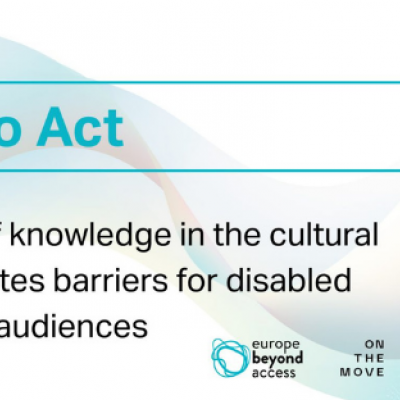 o Act

f knowledge in the cultural tes barriers for disabled audiences

europe beyond access

ON THE MOVE